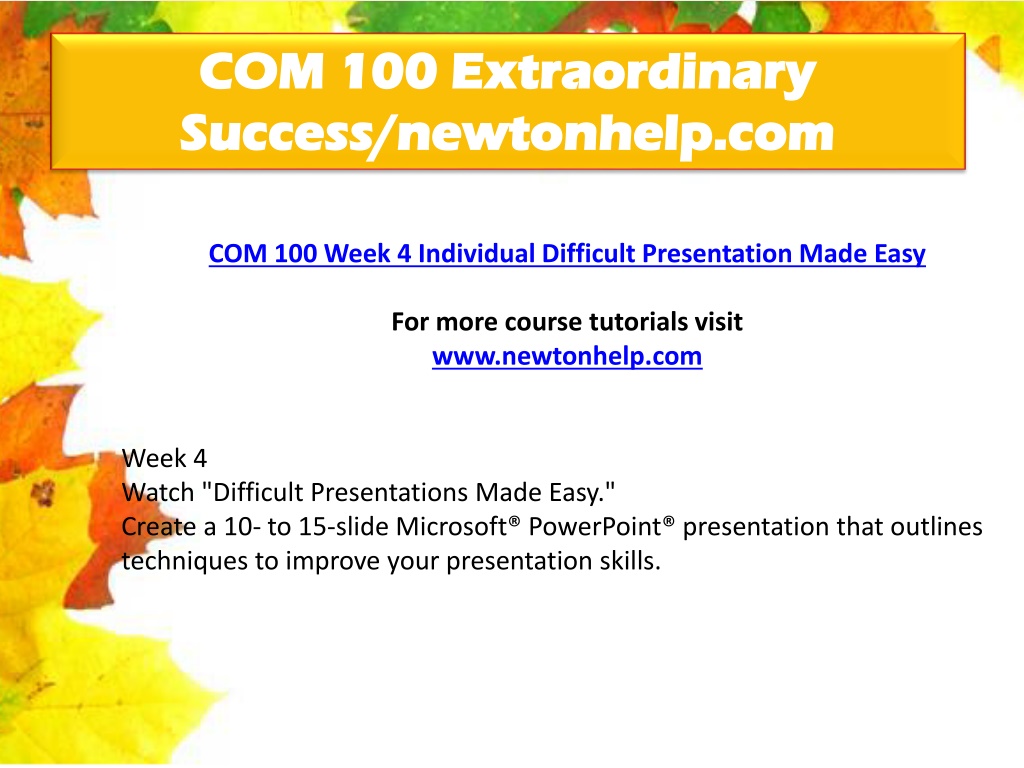 COM 100 Extraordinary Success/newtonhelp.com

COM 100 Week 4 Individual Difficult Presentation Made Easy

For more course tutorials visit
www.newtonhelp.com

Week 4
Watch "Difficult Presentations Made Easy."
Create a 10- to 15-slide Microsoft® PowerPoint® presentation that outlines techniques to improve your presentation skills.